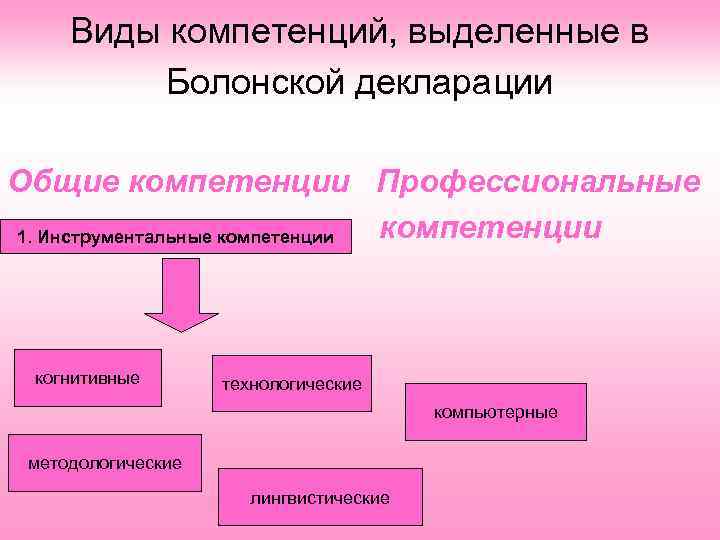 Виды компетенций, выделенные в Болонской декларации

Общие компетенции

Профессиональные компетенции

1. Инструментальные компетенции

когнитивные

технологические

компьютерные

методологические

лингвистические